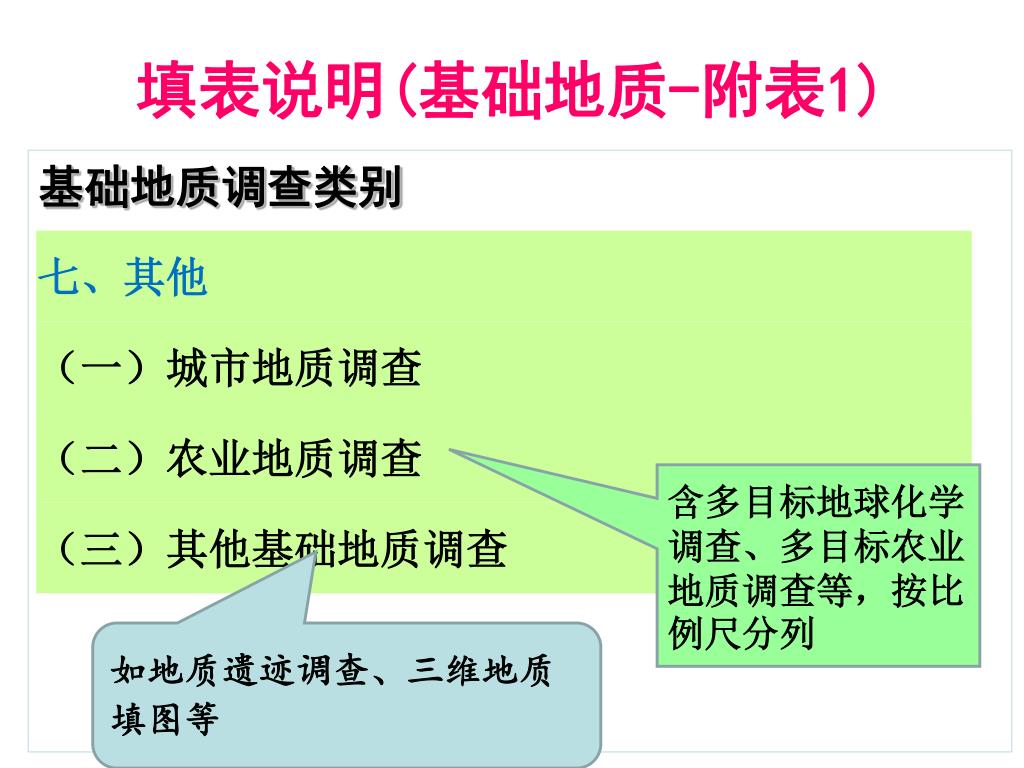 填表说明(基础地质-附表1)

基础地质调查类别

七、其他

（一）城市地质调查

（二）农业地质调查

（三）其他基础地质调查

含多目标地球化学调查、多目标农业地质调查等，按比例尺分列

如地质遗迹调查、三维地质填图等